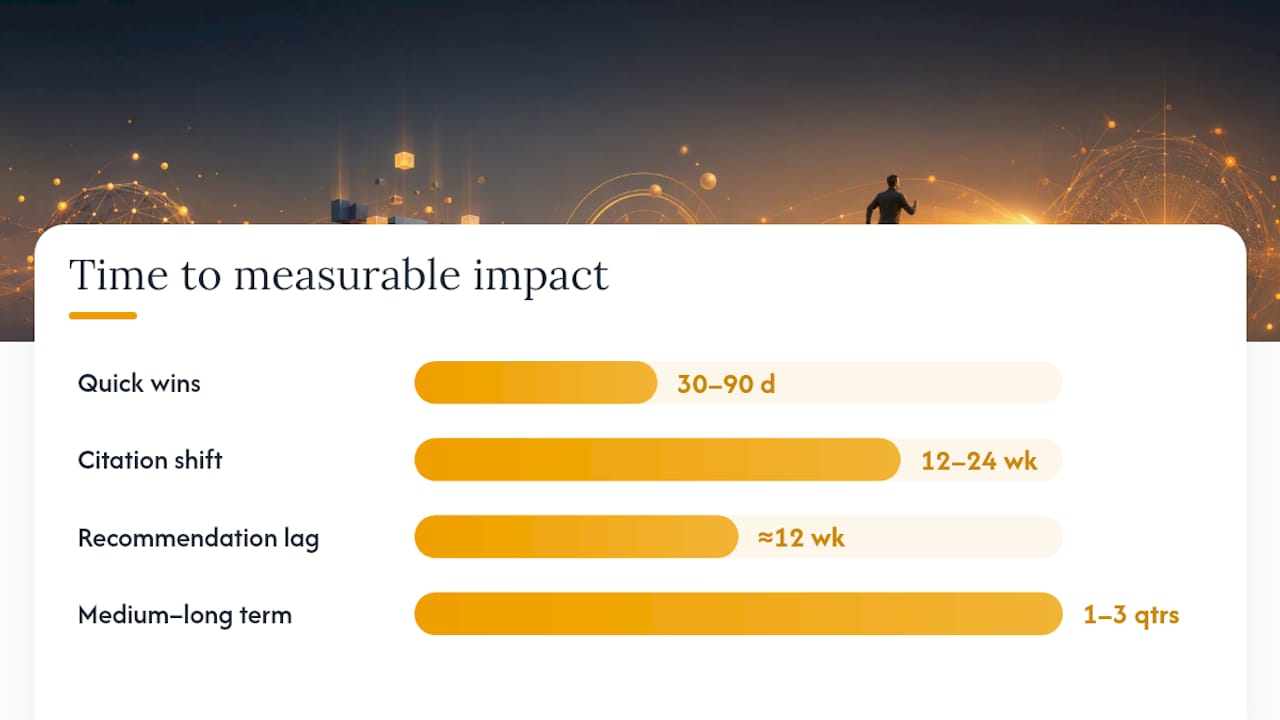 Time to measurable impact

Quick wins 30–90 d

Citation shift 12–24 wk

Recommendation lag ≈12 wk

Medium–long term 1–3 qtrs